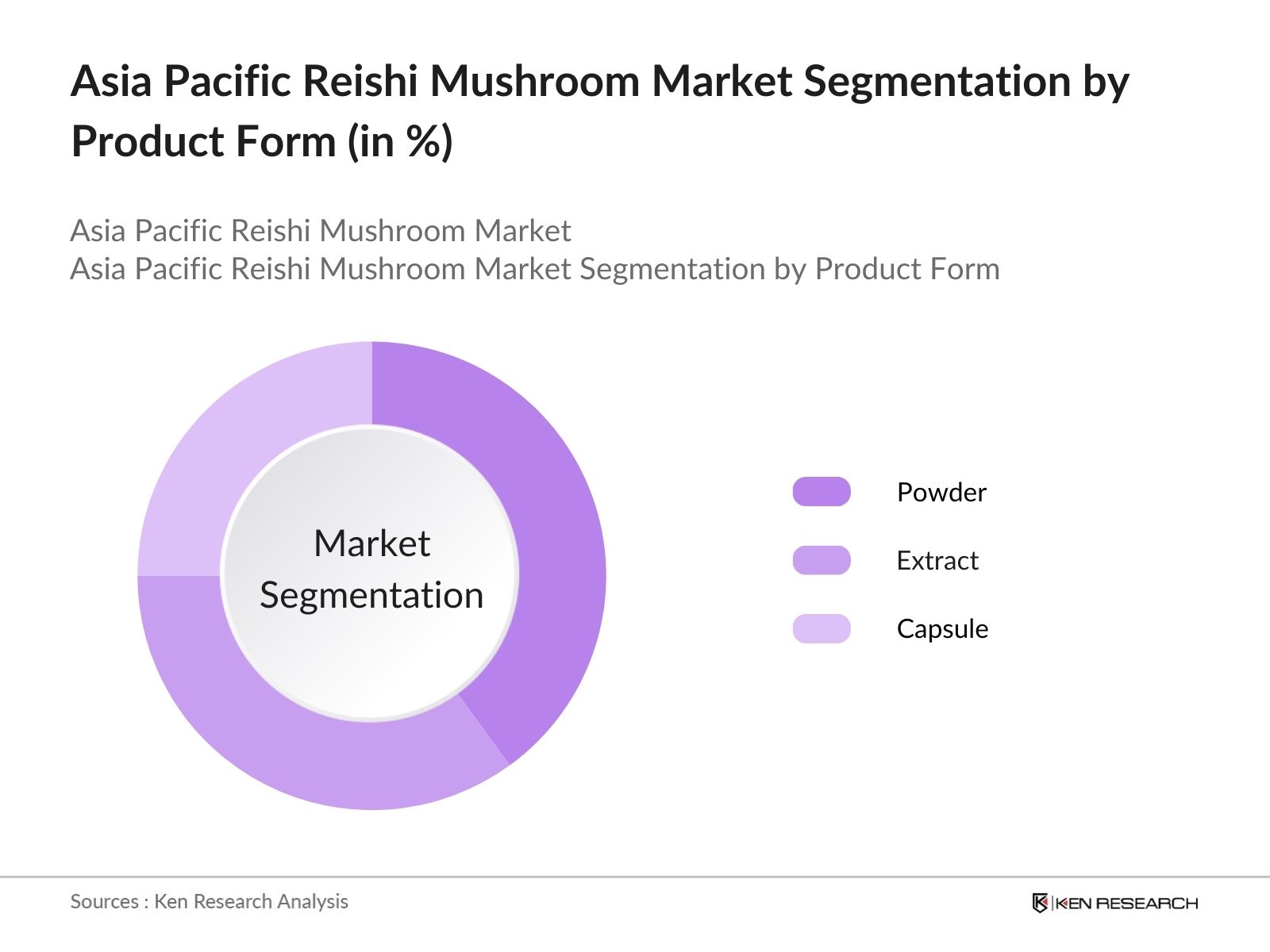 Asia Pacific Reishi Mushroom Market Segmentation by Product Form (in %)

Asia Pacific Reishi Mushroom Market
Asia Pacific Reishi Mushroom Market Segmentation by Product Form

Market Segmentation

Powder

Extract

Capsule

Sources : Ken Research Analysis

KEN RESEARCH